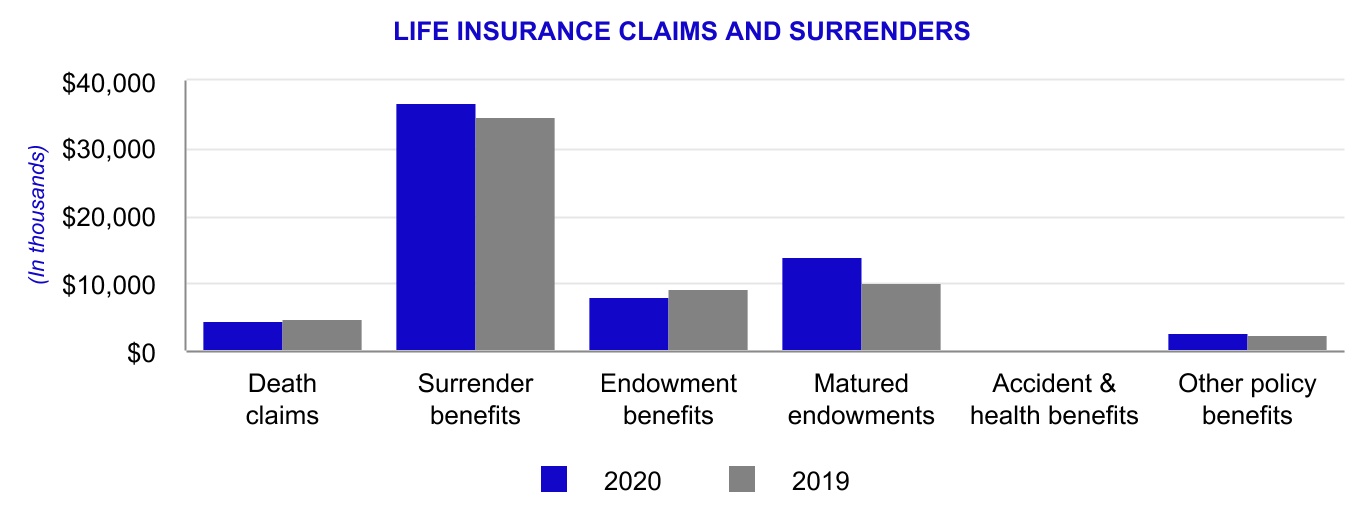 LIFE INSURANCE CLAIMS AND SURRENDERS

(In thousands)

$40,000
$30,000
$20,000
$10,000
$0

Death claims
Surrender benefits
Endowment benefits
Matured endowments
Accident & health benefits
Other policy benefits

2020
2019